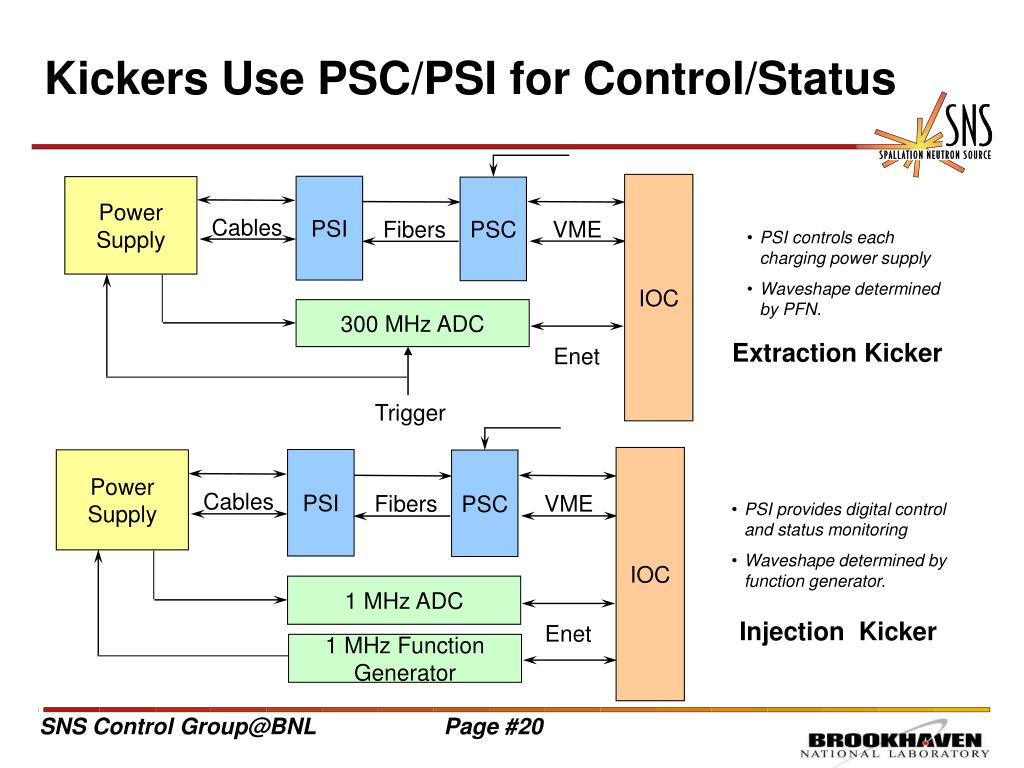 Kickers Use PSC/PSI for Control/Status

SNS
SPALLATION NEUTRON SOURCE

Power Supply

Cables

PSI

Fibers

PSC

VME

IOC

300 MHz ADC

Enet

Trigger

• PSI controls each charging power supply
• Waveshape determined by PFN.

Extraction Kicker

Power Supply

Cables

PSI

Fibers

PSC

VME

IOC

1 MHz ADC

Enet

1 MHz Function Generator

• PSI provides digital control and status monitoring
• Waveshape determined by function generator.

Injection Kicker

SNS Control Group@BNL

Page #20

BROOKHAVEN
NATIONAL LABORATORY